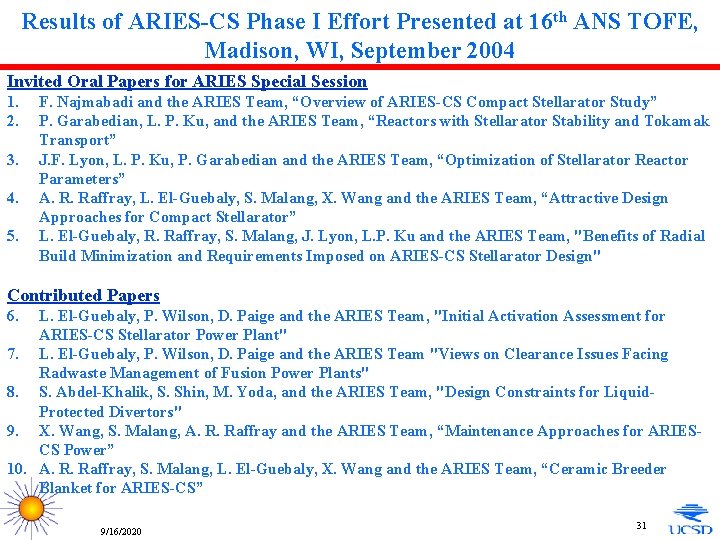 Results of ARIES-CS Phase I Effort Presented at 16$^{th}$ ANS TOFE, Madison, WI, September 2004

Invited Oral Papers for ARIES Special Session
1. F. Najmabadi and the ARIES Team, “Overview of ARIES-CS Compact Stellarator Study”
2. P. Garabedian, L. P. Ku, and the ARIES Team, “Reactors with Stellarator Stability and Tokamak Transport”
3. J.F. Lyon, L. P. Ku, P. Garabedian and the ARIES Team, “Optimization of Stellarator Reactor Parameters”
4. A. R. Raffray, L. El-Guebaly, S. Malang, X. Wang and the ARIES Team, “Attractive Design Approaches for Compact Stellarator”
5. L. El-Guebaly, R. Raffray, S. Malang, J. Lyon, L.P. Ku and the ARIES Team, "Benefits of Radial Build Minimization and Requirements Imposed on ARIES-CS Stellarator Design"

Contributed Papers
6. L. El-Guebaly, P. Wilson, D. Paige and the ARIES Team, "Initial Activation Assessment for ARIES-CS Stellarator Power Plant"
7. L. El-Guebaly, P. Wilson, D. Paige and the ARIES Team "Views on Clearance Issues Facing Radwaste Management of Fusion Power Plants"
8. S. Abdel-Khalik, S. Shin, M. Yoda, and the ARIES Team, "Design Constraints for Liquid-Protected Divertors"
9. X. Wang, S. Malang, A. R. Raffray and the ARIES Team, “Maintenance Approaches for ARIES-CS Power”
10. A. R. Raffray, S. Malang, L. El-Guebaly, X. Wang and the ARIES Team, “Ceramic Breeder Blanket for ARIES-CS”

9/16/2020

31

UCSD